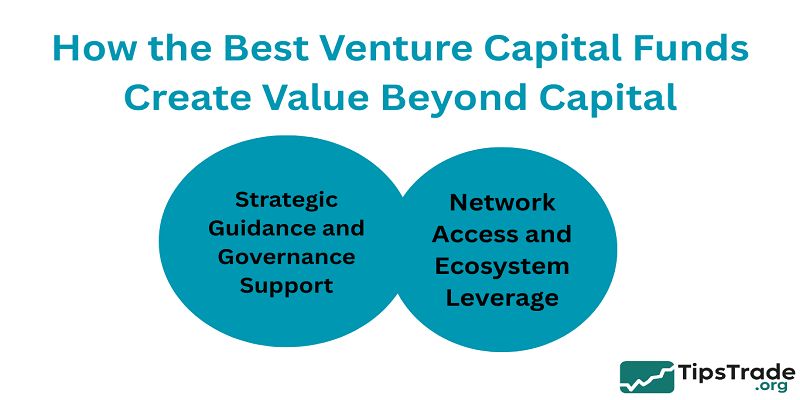 How the Best Venture Capital Funds Create Value Beyond Capital

Strategic Guidance and Governance Support

Network Access and Ecosystem Leverage

TipsTrade .org